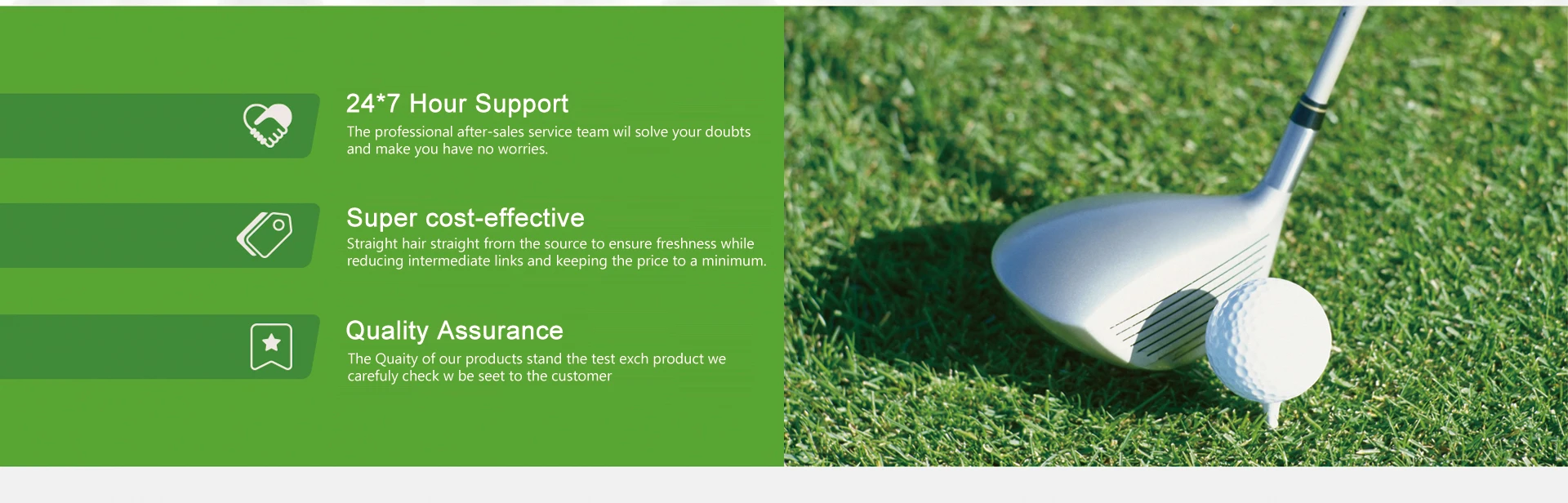 24*7 Hour Support

The professional after-sales service team wil solve your doubts and make you have no worries.

Super cost-effective

Straight hair straight frorn the source to ensure freshness while reducing intermediate links and keeping the price to a minimum.

Quality Assurance

The Quaity of our products stand the test exch product we carefuly check w be seet to the customer